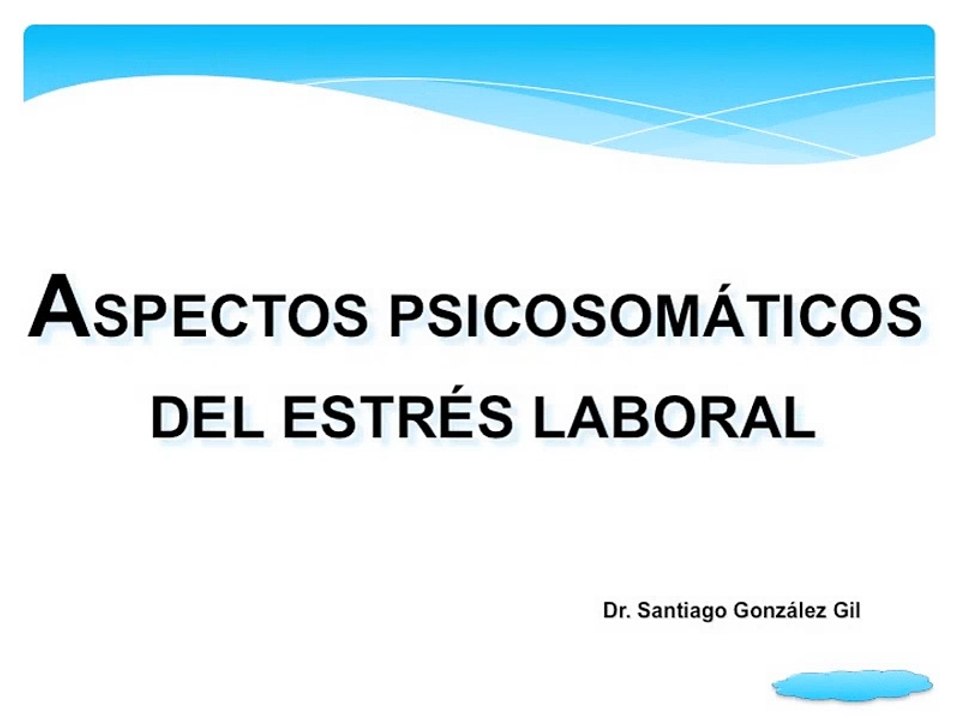 ASPECTOS PSICOSOMÁTICOS DEL ESTRÉS LABORAL

Dr. Santiago González Gil